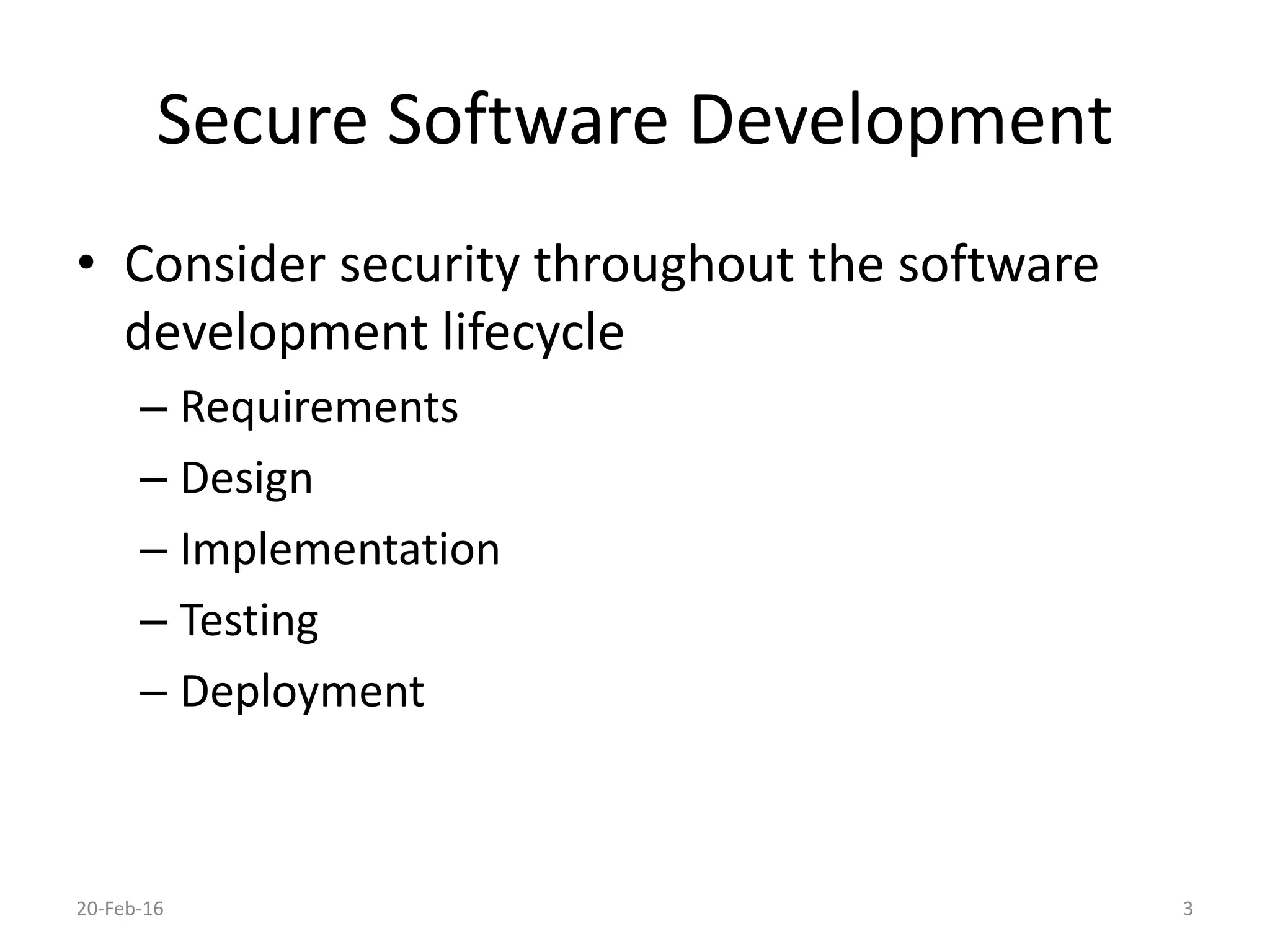 Secure Software Development

• Consider security throughout the software development lifecycle
– Requirements
– Design
– Implementation
– Testing
– Deployment

20-Feb-16

3